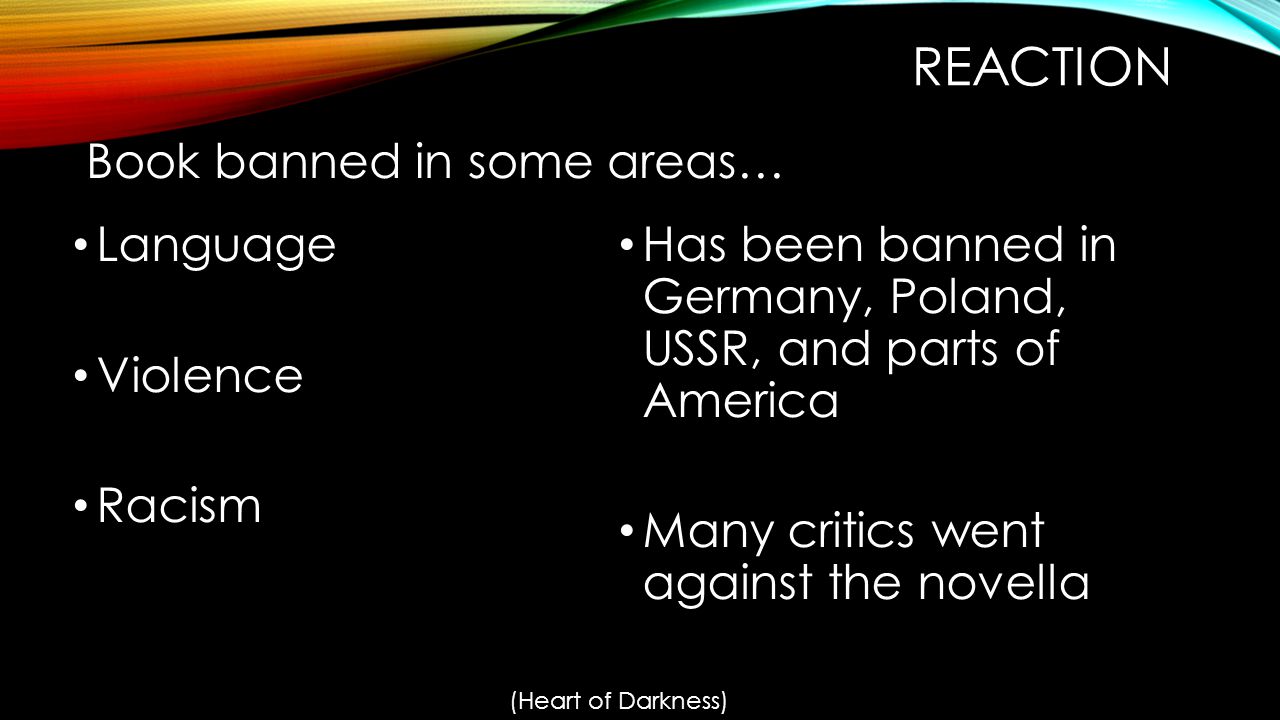 REACTION

Book banned in some areas…

• Language

• Violence

• Racism

• Has been banned in Germany, Poland, USSR, and parts of America

• Many critics went against the novella

(Heart of Darkness)